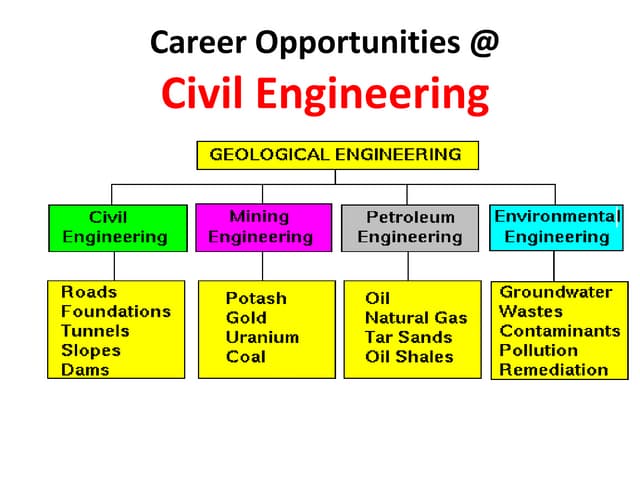 Career Opportunities @
Civil Engineering

GEOLOGICAL ENGINEERING

Civil Engineering

Mining Engineering

Petroleum Engineering

Environmental Engineering

Roads
Foundations
Tunnels
Slopes
Dams

Potash
Gold
Uranium
Coal

Oil
Natural Gas
Tar Sands
Oil Shales

Groundwater
Wastes
Contaminants
Pollution
Remediation